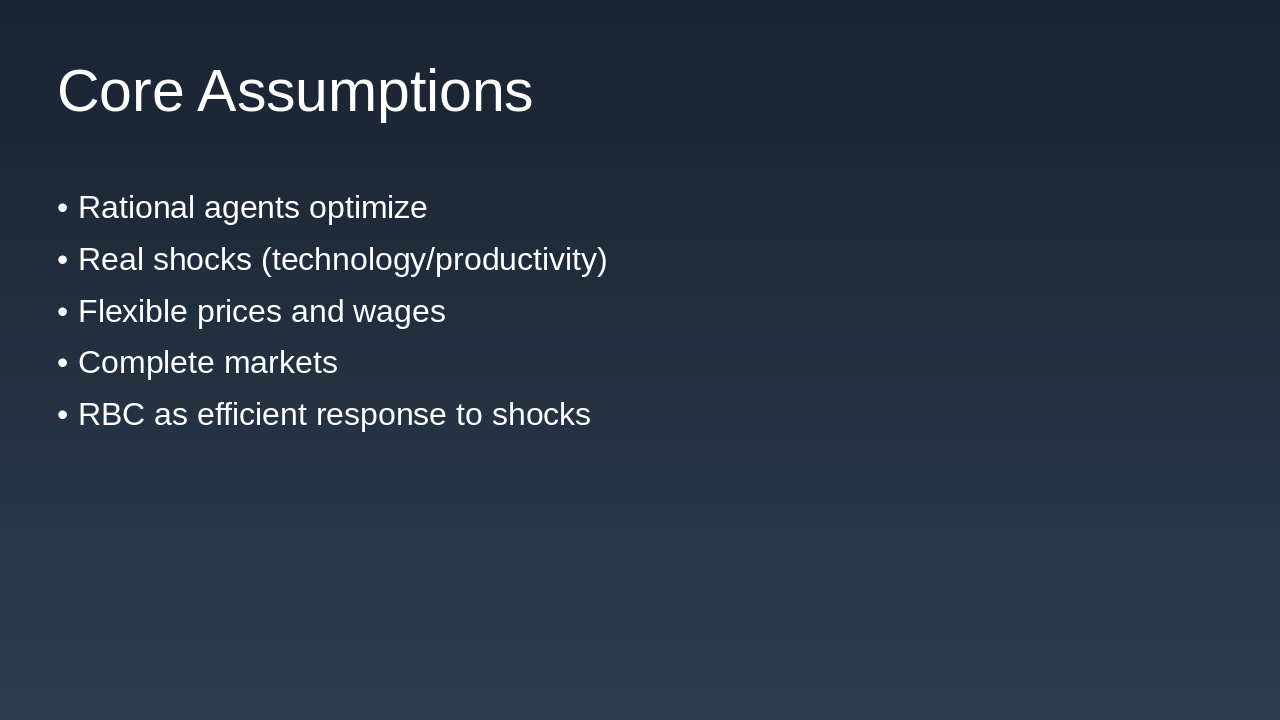 Core Assumptions

• Rational agents optimize
• Real shocks (technology/productivity)
• Flexible prices and wages
• Complete markets
• RBC as efficient response to shocks